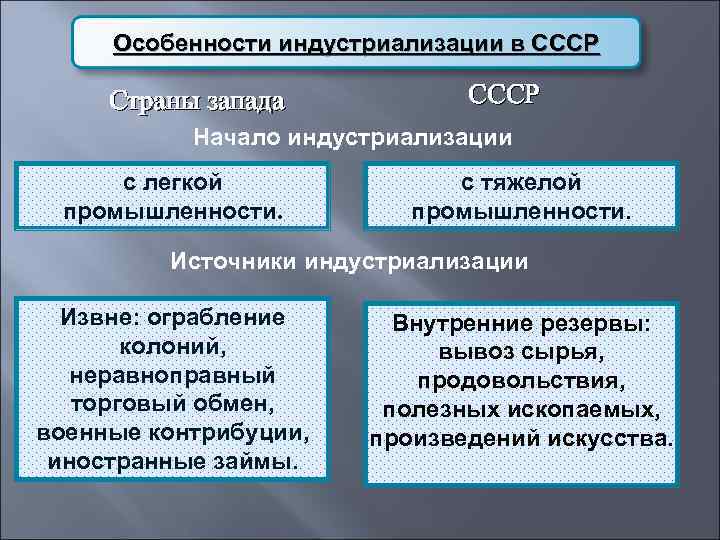 Особенности индустриализации в СССР

Страны запада

СССР

Начало индустриализации

с легкой промышленности.

с тяжелой промышленности.

Источники индустриализации

Извне: ограбление колоний, неравноправный торговый обмен, военные контрибуции, иностранные займы.

Внутренние резервы: вывоз сырья, продовольствия, полезных ископаемых, произведений искусства.